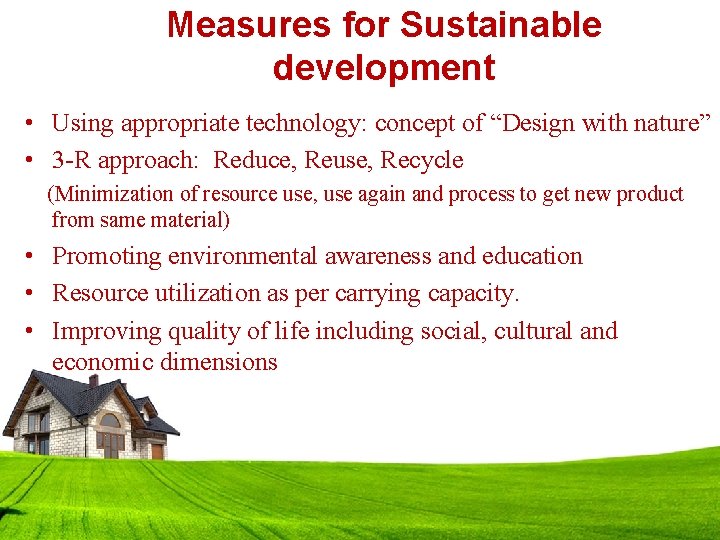 Measures for Sustainable development

• Using appropriate technology: concept of "Design with nature"
• 3-R approach: Reduce, Reuse, Recycle
(Minimization of resource use, use again and process to get new product from same material)
• Promoting environmental awareness and education
• Resource utilization as per carrying capacity.
• Improving quality of life including social, cultural and economic dimensions